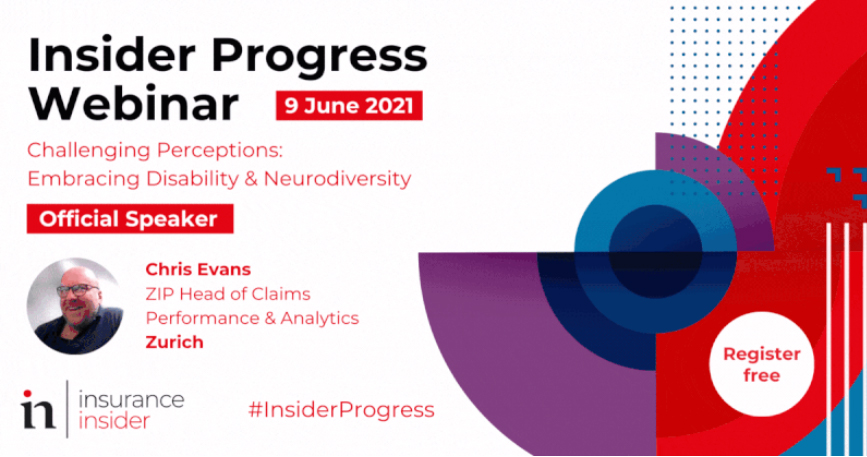 Insider Progress Webinar

9 June 2021

Challenging Perceptions: Embracing Disability & Neurodiversity

Official Speaker

Chris Evans
ZIP Head of Claims Performance & Analytics
Zurich

Register free

in insurance insider

#InsiderProgress